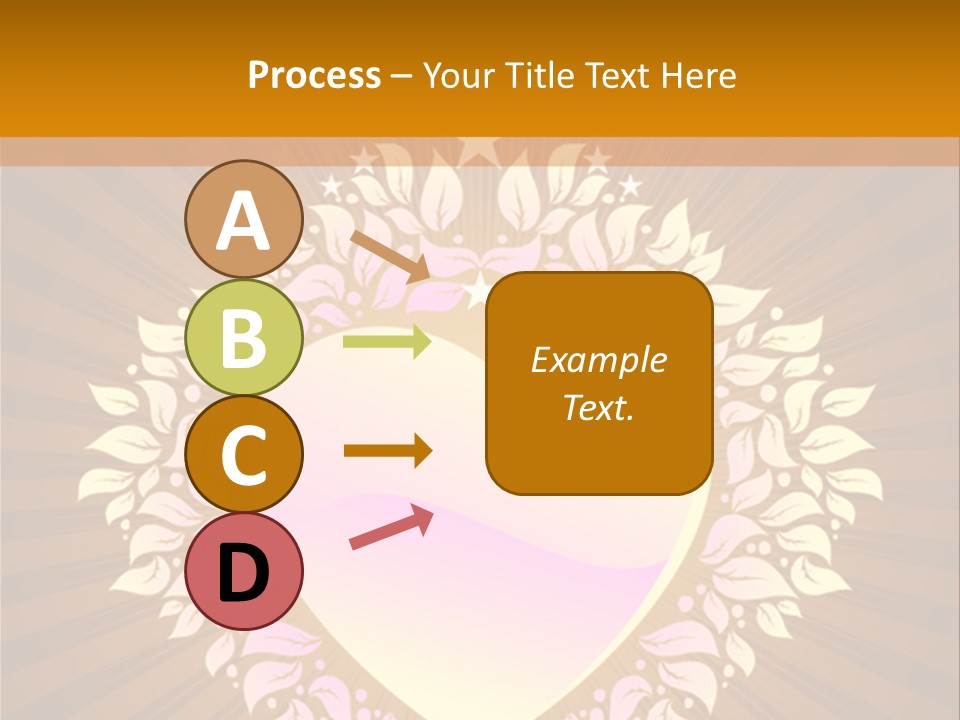 Process – Your Title Text Here

A

B

C

D

Example Text.